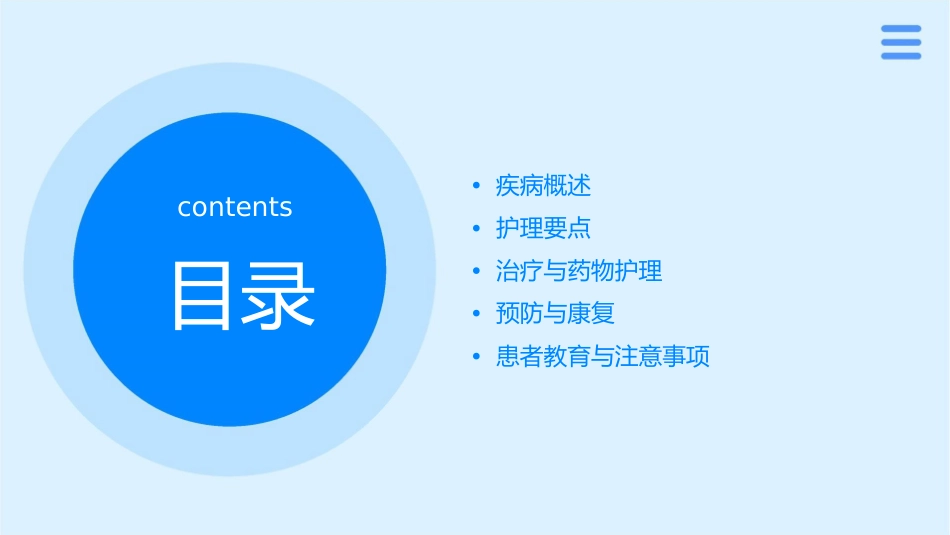 contents

目录

• 疾病概述
• 护理要点
• 治疗与药物护理
• 预防与康复
• 患者教育与注意事项